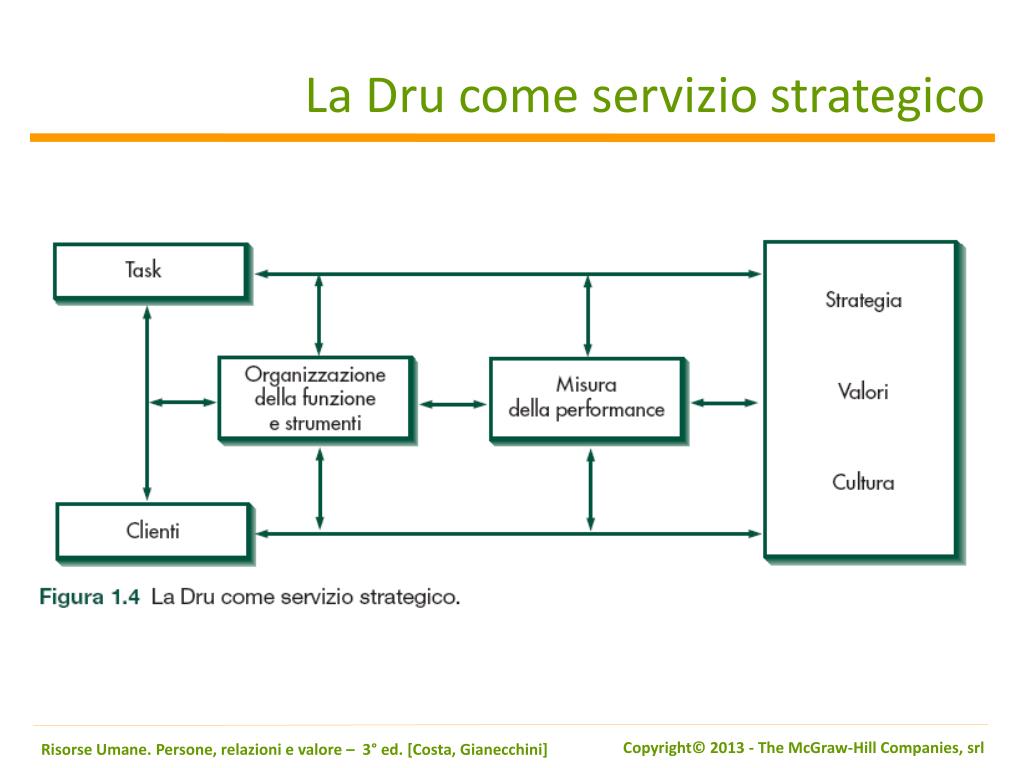 La Dru come servizio strategico

Task

Organizzazione della funzione e strumenti

Misura della performance

Strategia

Valori

Cultura

Clienti

Figura 1.4 La Dru come servizio strategico.

Risorse Umane. Persone, relazioni e valore – 3° ed. [Costa, Gianecchini]

Copyright© 2013 - The McGraw-Hill Companies, srl